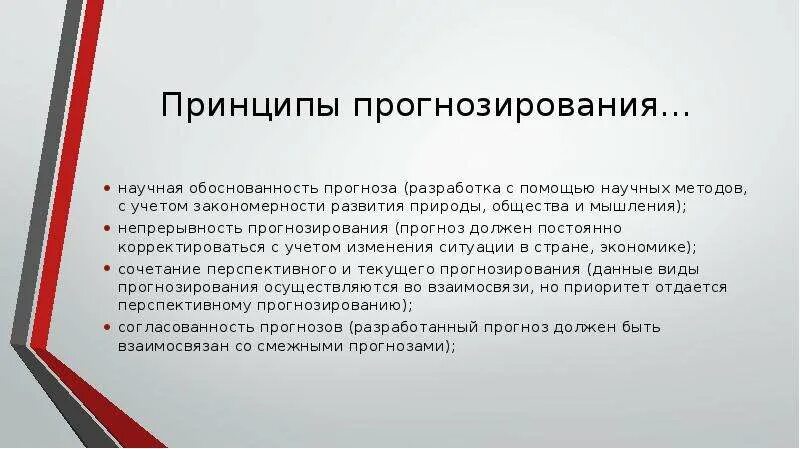 Принципы прогнозирования…

• научная обоснованность прогноза (разработка с помощью научных методов, с учетом закономерности развития природы, общества и мышления);
• непрерывность прогнозирования (прогноз должен постоянно корректироваться с учетом изменения ситуации в стране, экономике);
• сочетание перспективного и текущего прогнозирования (данные виды прогнозирования осуществляются во взаимосвязи, но приоритет отдается перспективному прогнозированию);
• согласованность прогнозов (разработанный прогноз должен быть взаимосвязан со смежными прогнозами);